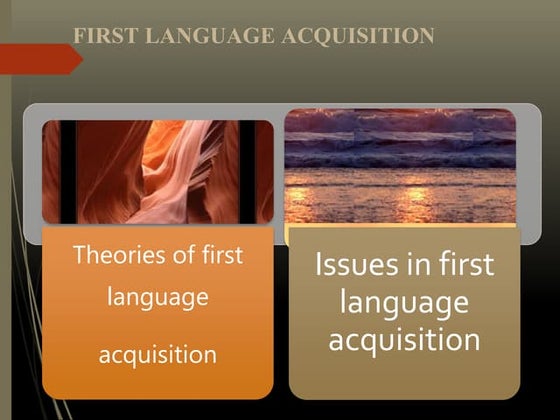 FIRST LANGUAGE ACQUISITION

Theories of first language acquisition

Issues in first language acquisition